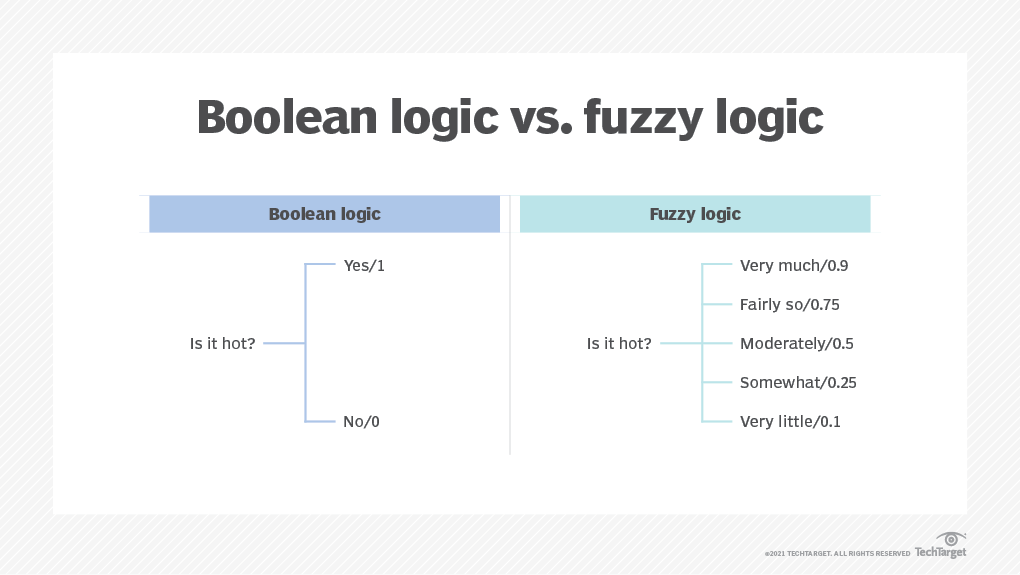 Boolean logic vs. fuzzy logic

Boolean logic

Is it hot?

Yes/1

No/0

Fuzzy logic

Is it hot?

Very much/0.9

Fairly so/0.75

Moderately/0.5

Somewhat/0.25

Very little/0.1

©2021 TECHTARGET. ALL RIGHTS RESERVED TechTarget